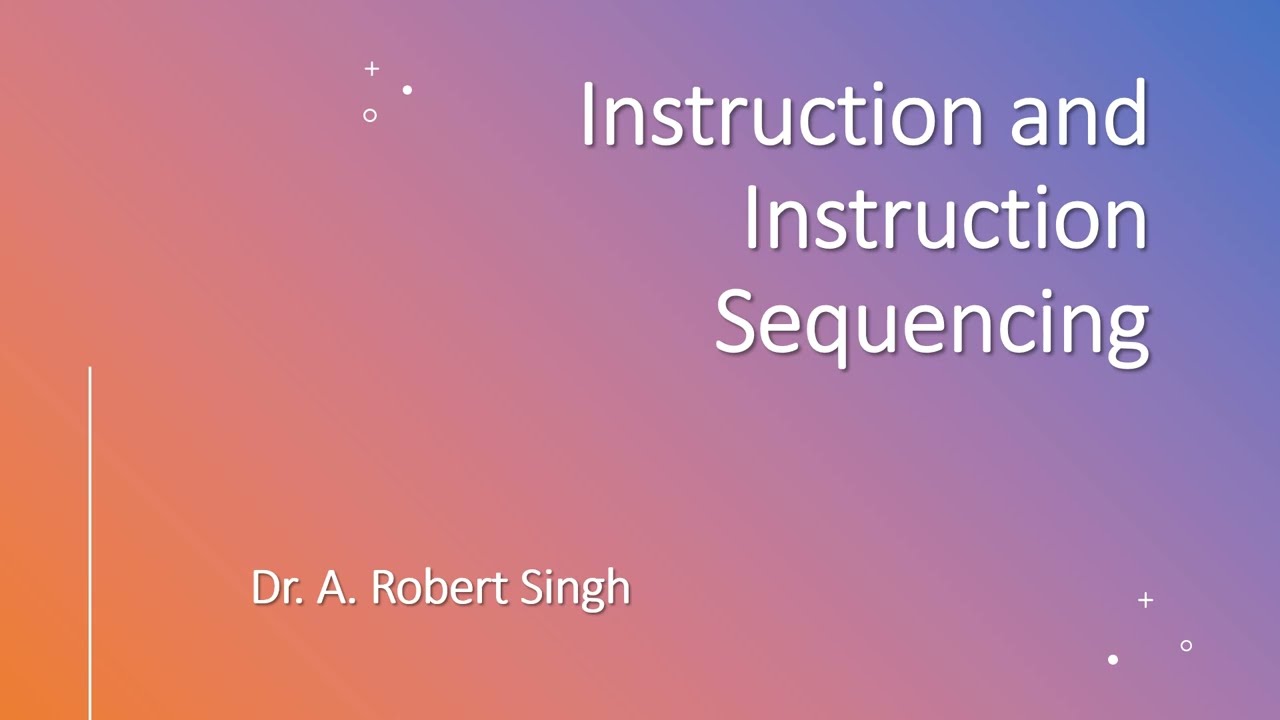 Instruction and Instruction Sequencing

Dr. A. Robert Singh